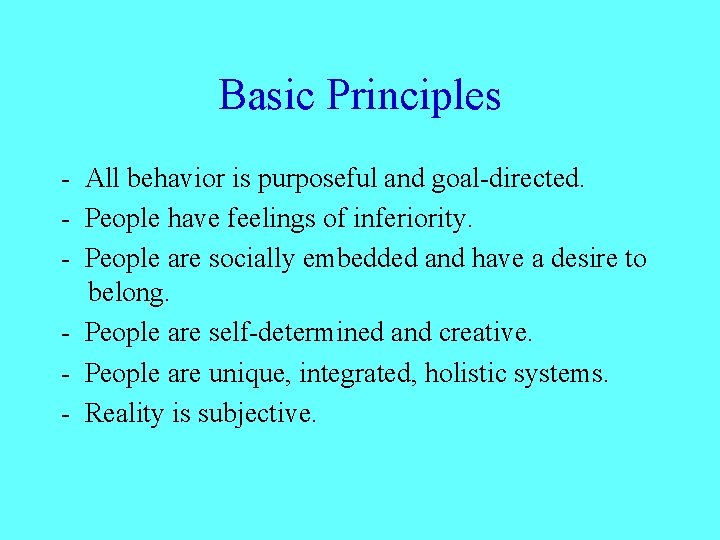 Basic Principles

- All behavior is purposeful and goal-directed.
- People have feelings of inferiority.
- People are socially embedded and have a desire to belong.
- People are self-determined and creative.
- People are unique, integrated, holistic systems.
- Reality is subjective.